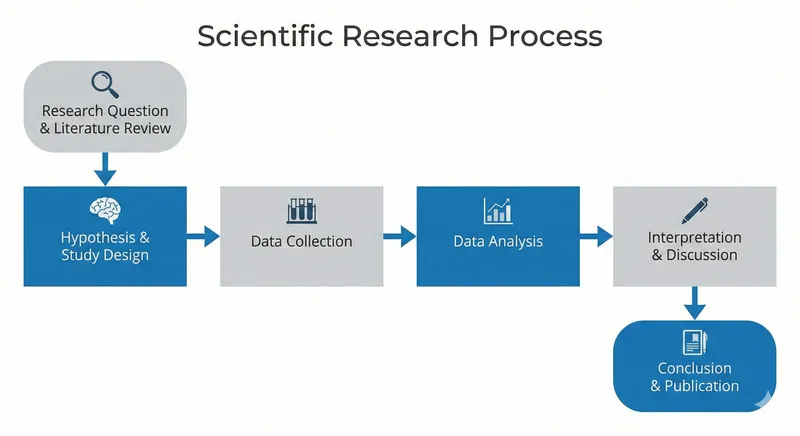 Scientific Research Process

Research Question & Literature Review

Hypothesis & Study Design

Data Collection

Data Analysis

Interpretation & Discussion

Conclusion & Publication